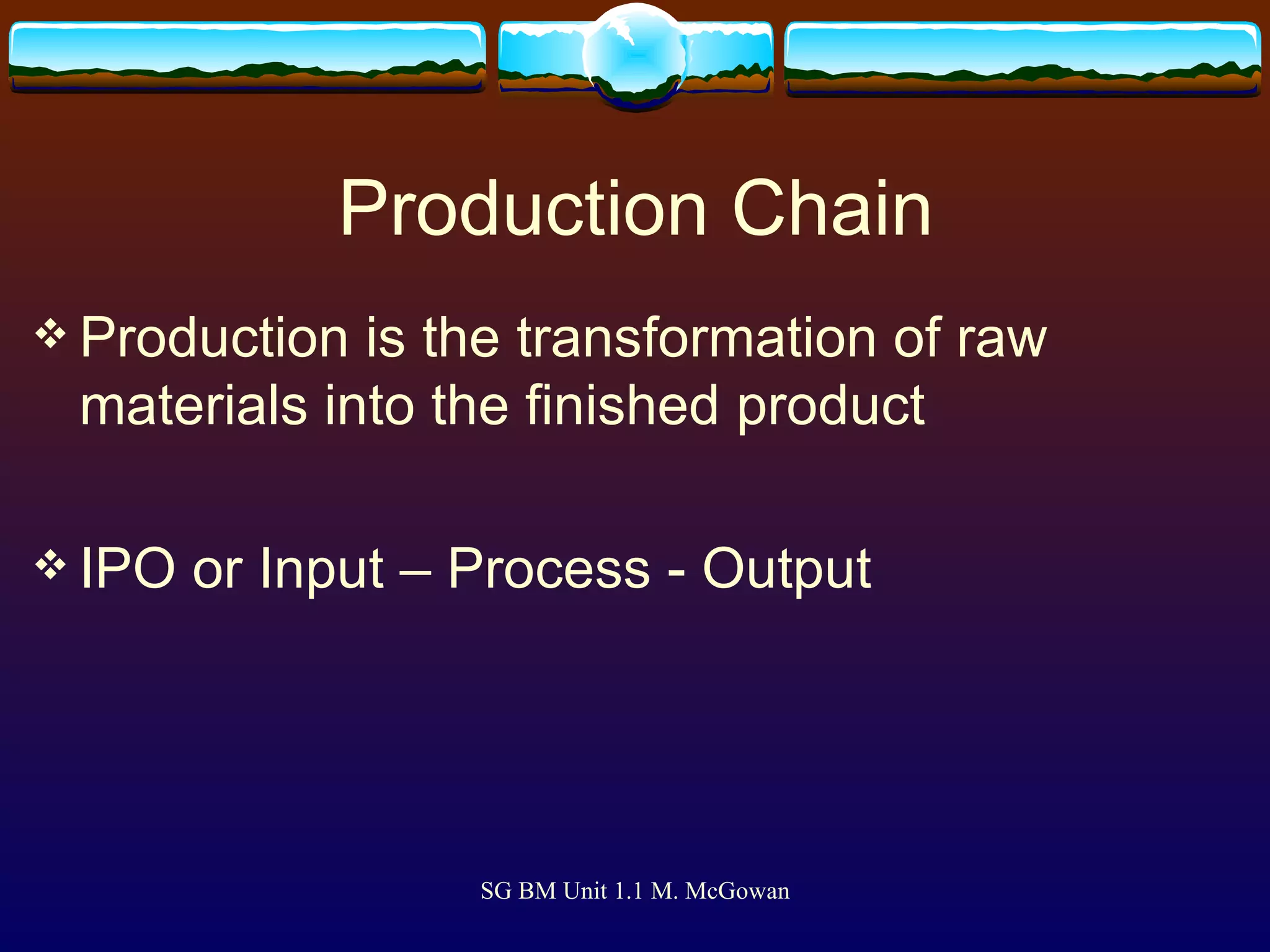 Production Chain

❖ Production is the transformation of raw materials into the finished product

❖ IPO or Input – Process - Output

SG BM Unit 1.1 M. McGowan